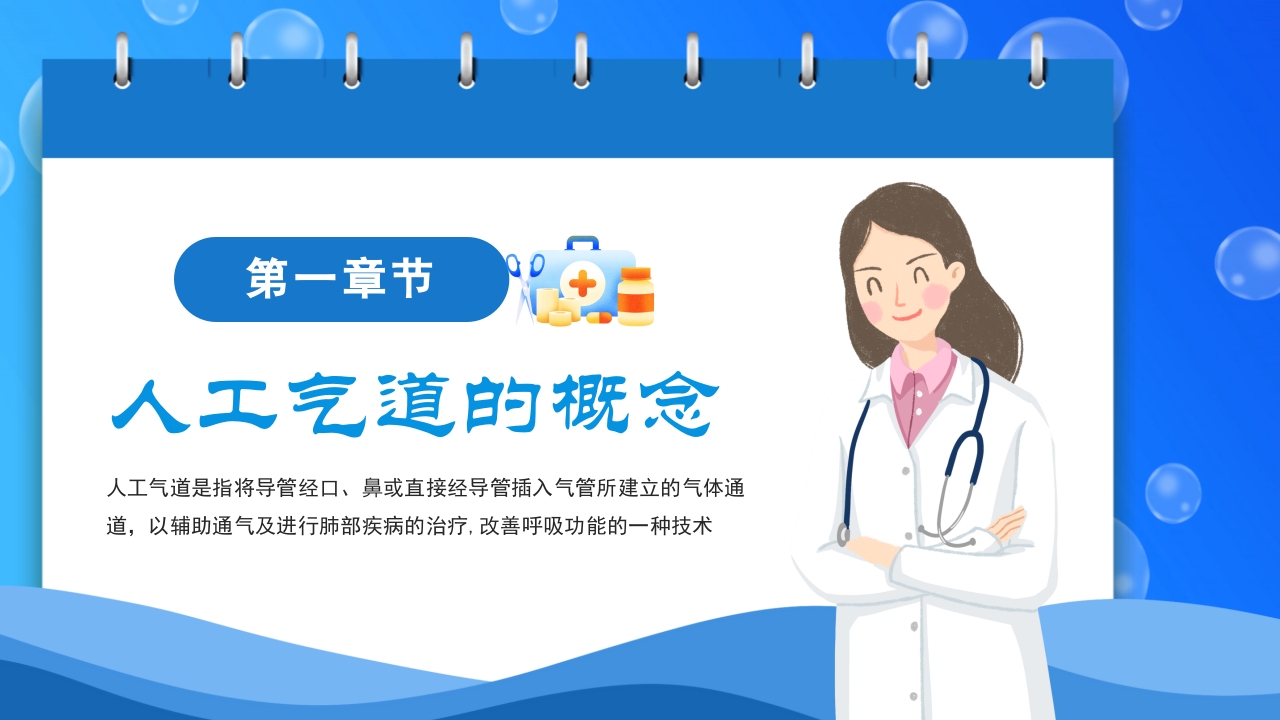 第一章节

人工气道的概念

人工气道是指将导管经口、鼻或直接经导管插入气管所建立的气体通道，以辅助通气及进行肺部疾病的治疗,改善呼吸功能的一种技术